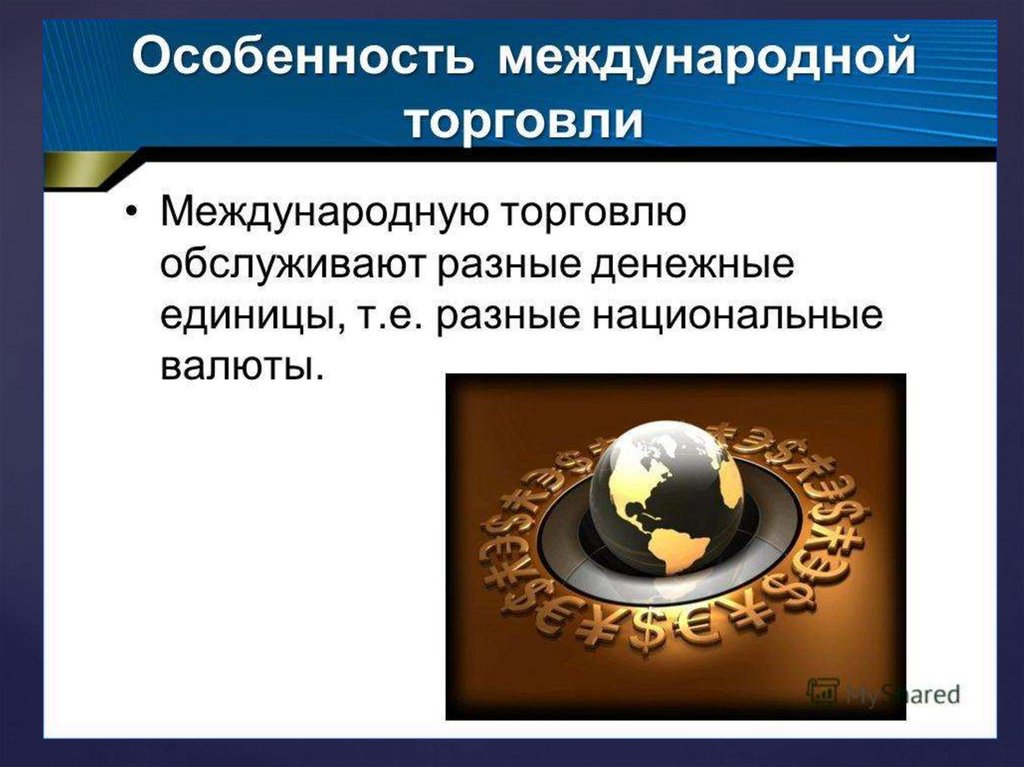 Особенность международной торговли

• Международную торговлю обслуживают разные денежные единицы, т.е. разные национальные валюты.

MyShared